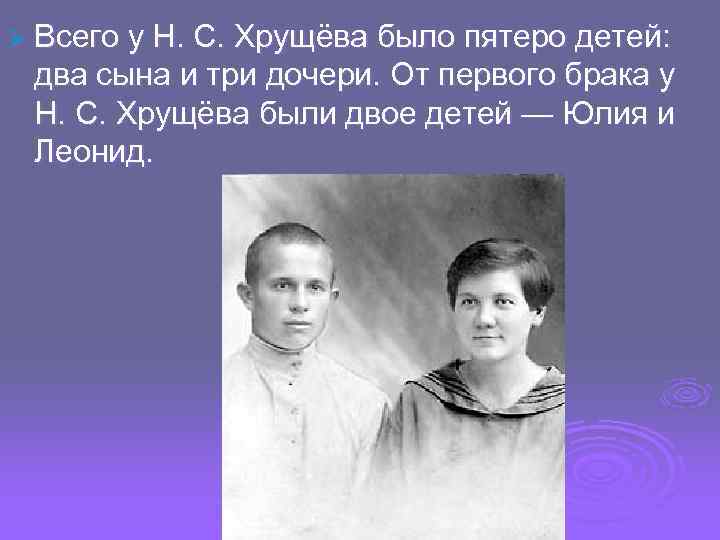 Всего у Н. С. Хрущёва было пятеро детей: два сына и три дочери. От первого брака у Н. С. Хрущёва были двое детей — Юлия и Леонид.